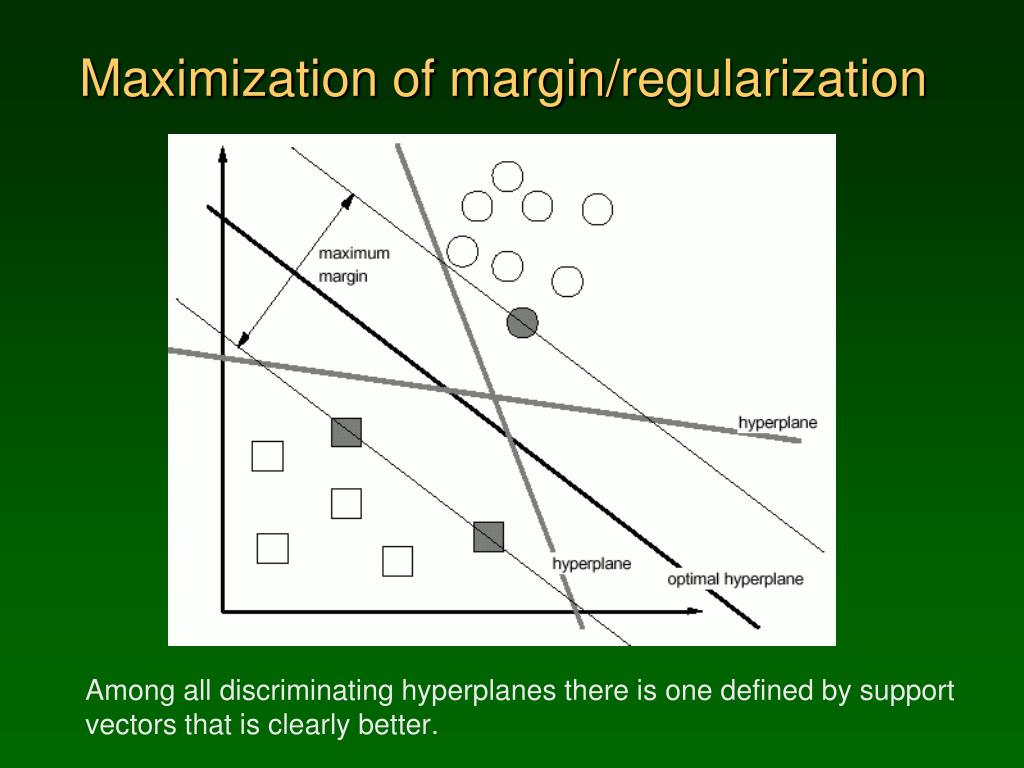 Maximization of margin/regularization

maximum margin

hyperplane

hyperplane

optimal hyperplane

Among all discriminating hyperplanes there is one defined by support vectors that is clearly better.